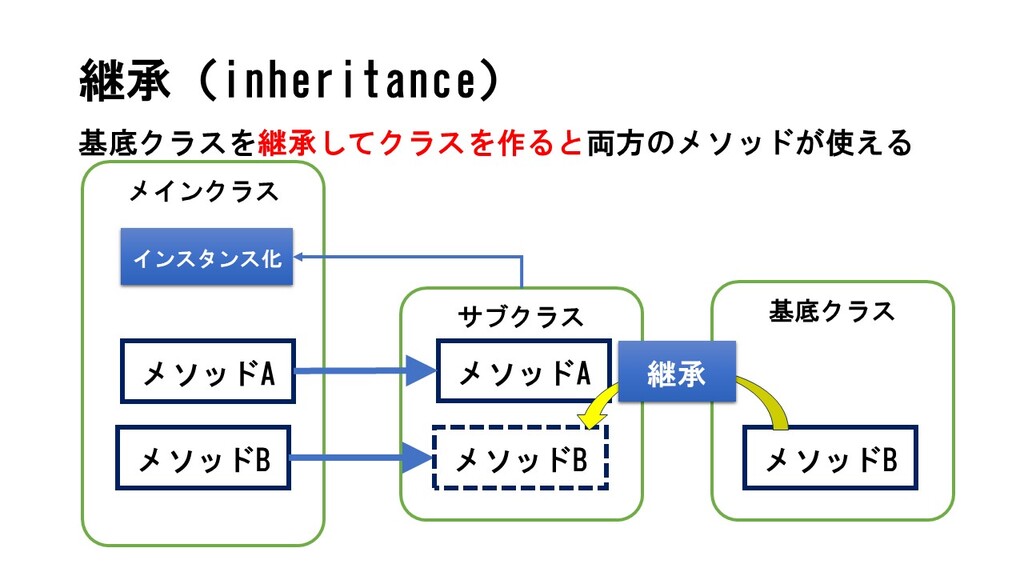 継承（inheritance）

基底クラスを継承してクラスを作ると両方のメソッドが使える

メインクラス

インスタンス化

メソッドA

メソッドB

サブクラス

メソッドA

メソッドB

継承

基底クラス

メソッドB